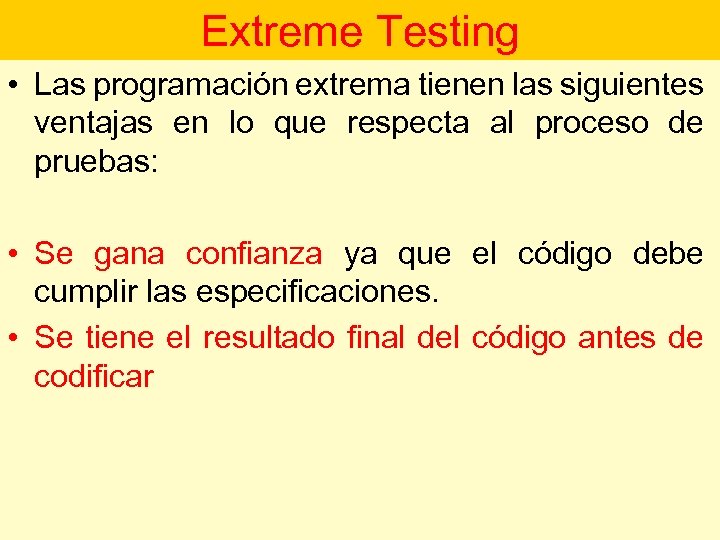 Extreme Testing

• Las programación extrema tienen las siguientes ventajas en lo que respecta al proceso de pruebas:

• Se gana confianza ya que el código debe cumplir las especificaciones.

• Se tiene el resultado final del código antes de codificar